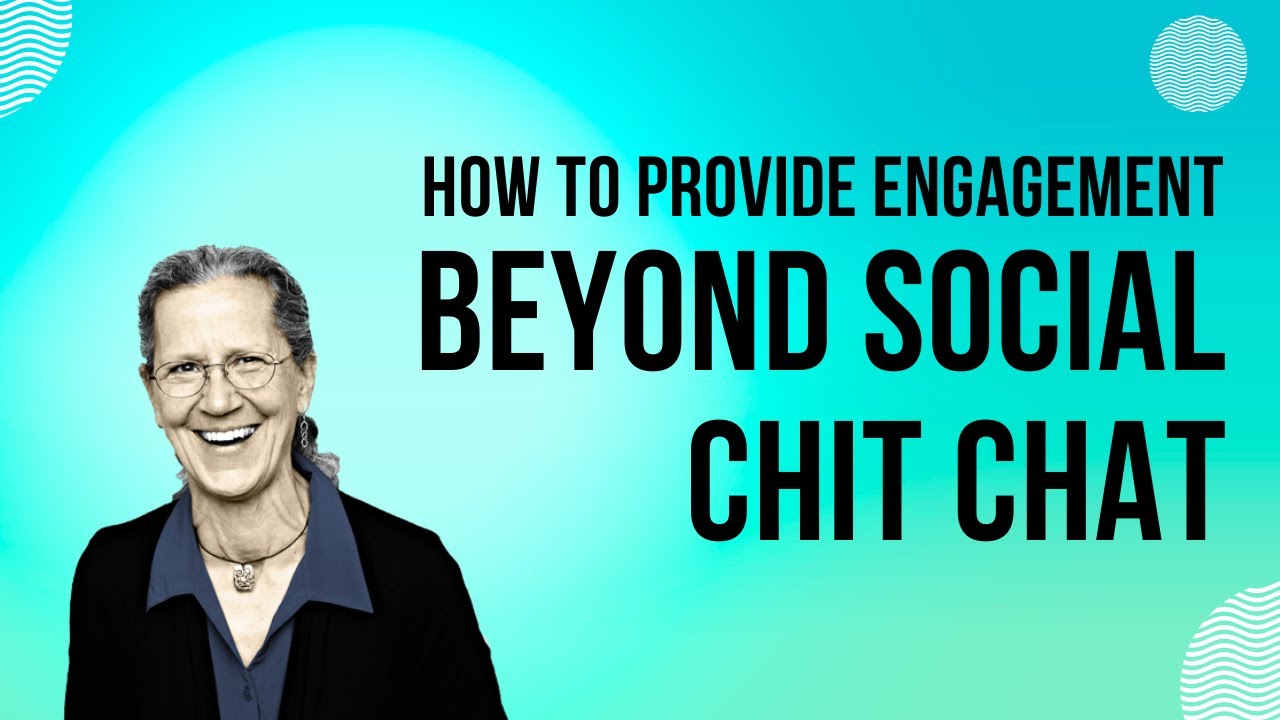 HOW TO PROVIDE ENGAGEMENT
BEYOND SOCIAL
CHIT CHAT